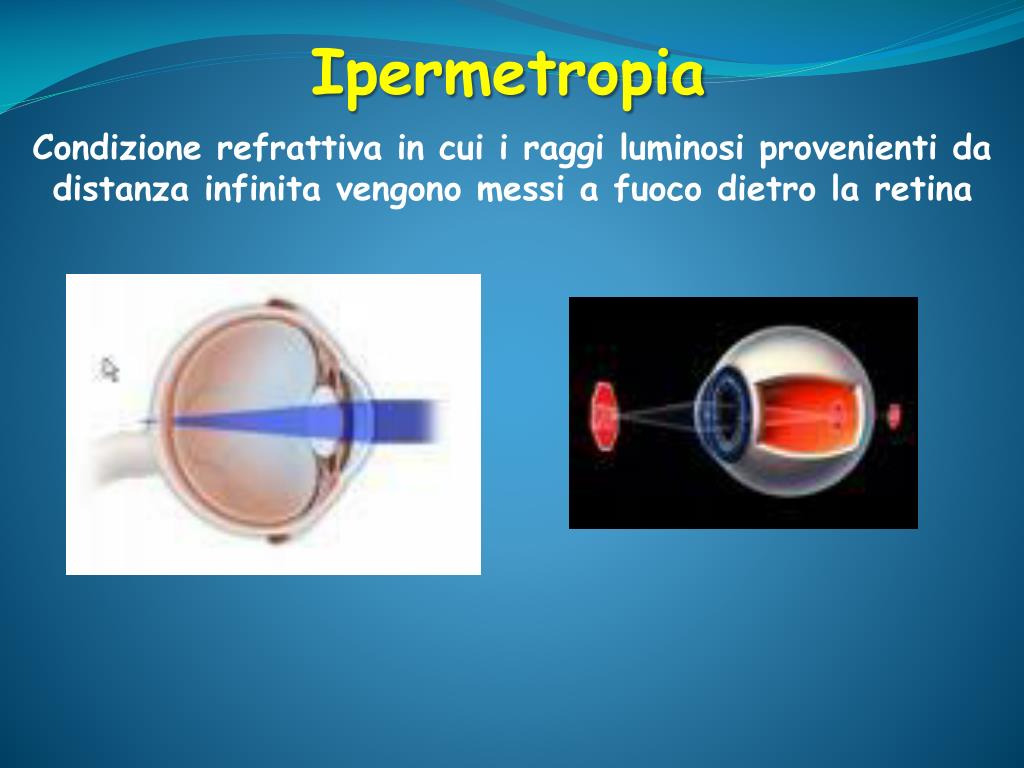 Ipermetropia

Condizione refrattiva in cui i raggi luminosi provenienti da distanza infinita vengono messi a fuoco dietro la retina